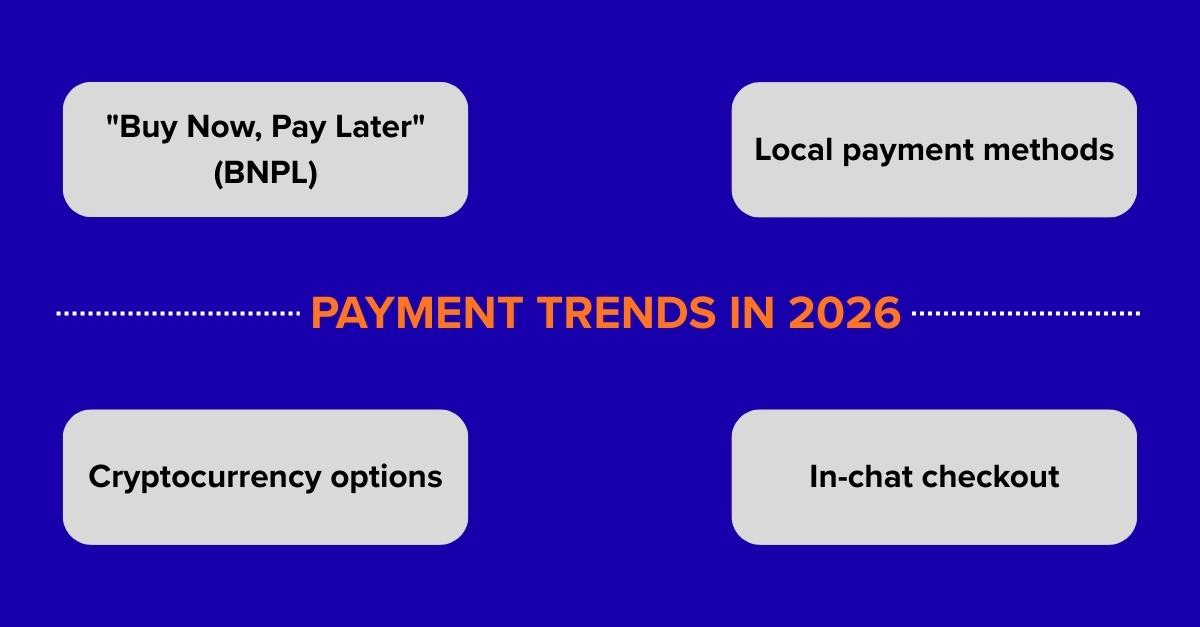 "Buy Now, Pay Later" (BNPL)

Local payment methods

PAYMENT TRENDS IN 2026

Cryptocurrency options

In-chat checkout